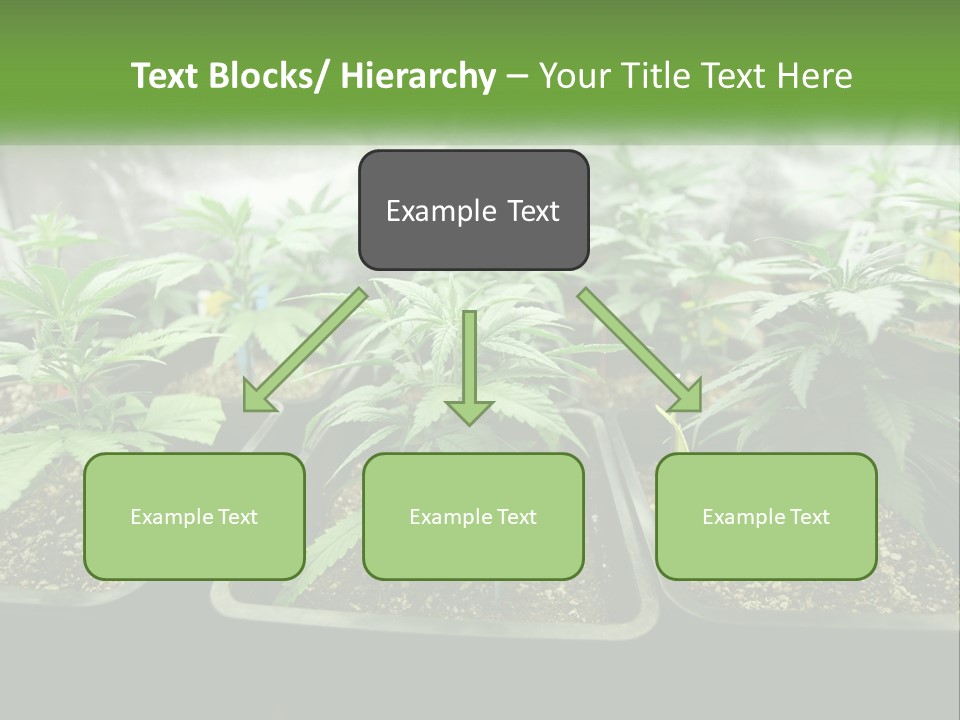 Text Blocks/ Hierarchy – Your Title Text Here

Example Text

Example Text

Example Text

Example Text